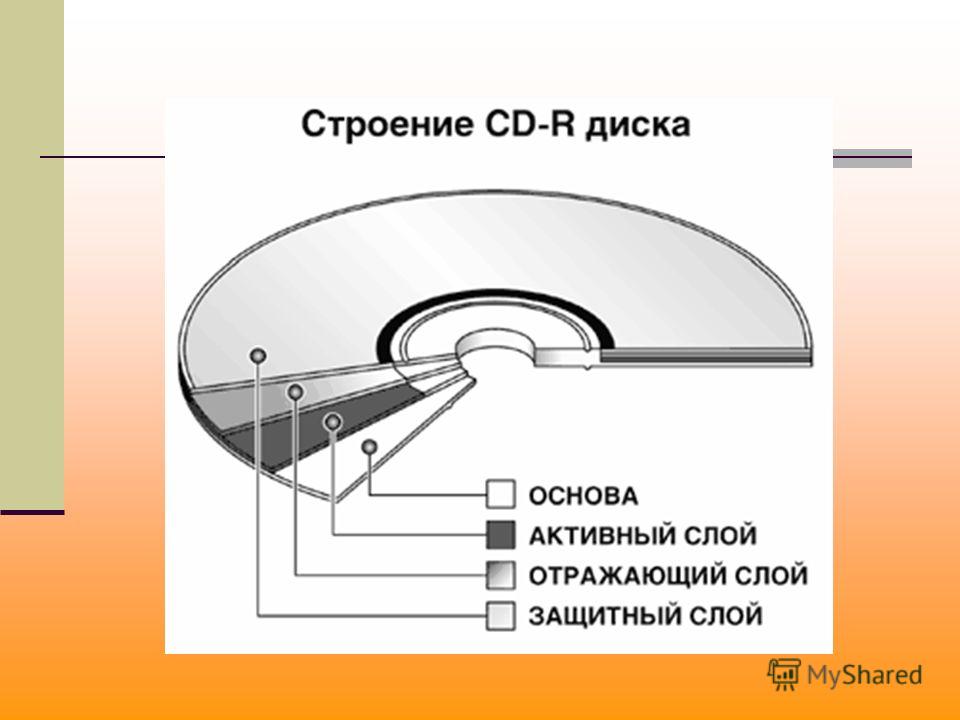 Строение CD-R диска

ОСНОВА
АКТИВНЫЙ СЛОЙ
ОТРАЖАЮЩИЙ СЛОЙ
ЗАЩИТНЫЙ СЛОЙ

MyShared